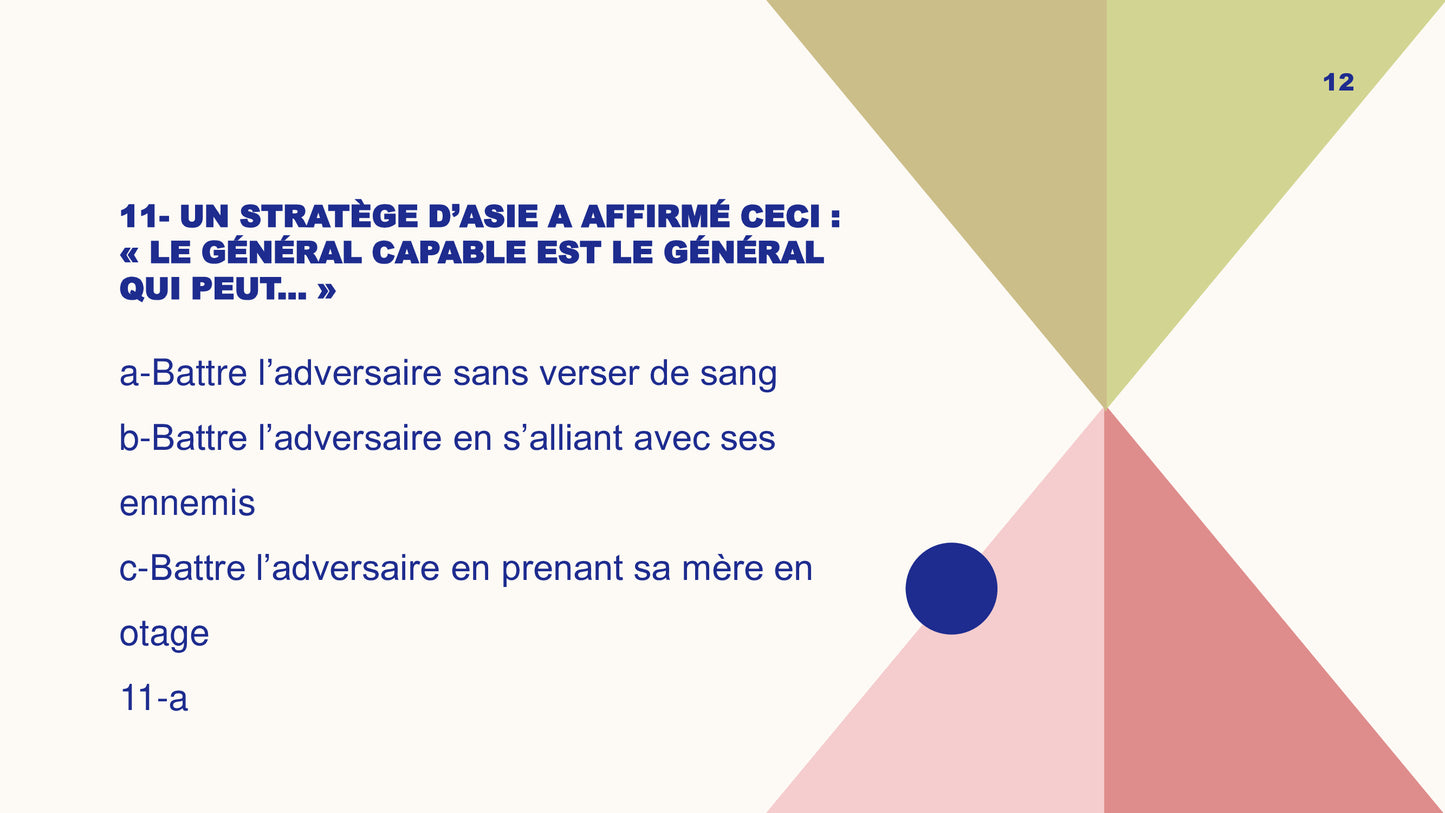 12

11- UN STRATÈGE D'ASIE A AFFIRMÉ CECI : « LE GÉNÉRAL CAPABLE EST LE GÉNÉRAL QUI PEUT... »

a-Battre l'adversaire sans verser de sang

b-Battre l'adversaire en s'alliant avec ses ennemis

c-Battre l'adversaire en prenant sa mère en otage

11-a